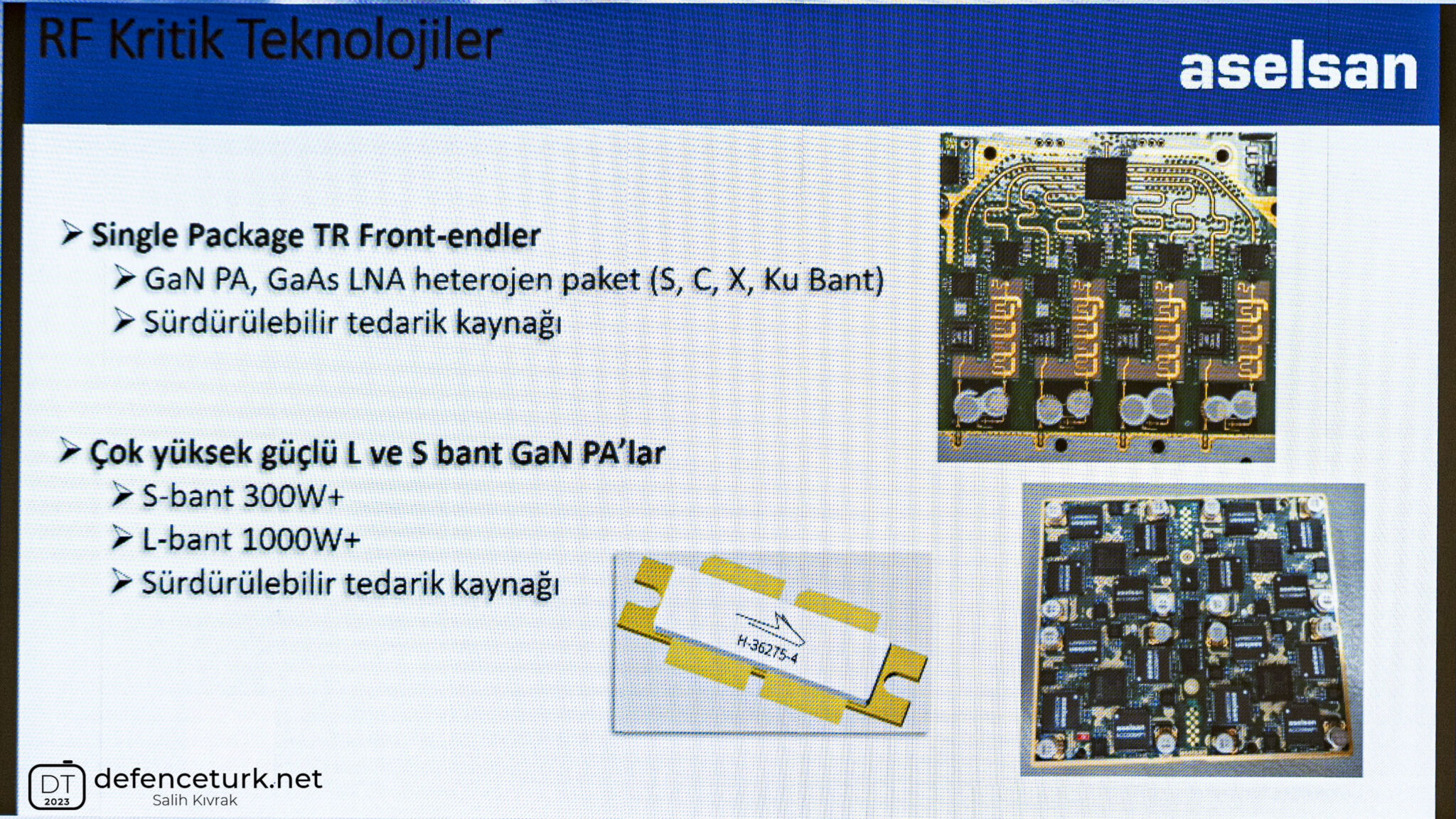 RF Kritik Teknolojiler

aselsan

➢ Single Package TR Front-endler
➢ GaN PA, GaAs LNA heterojen paket (S, C, X, Ku Bant)
➢ Sürdürülebilir tedarik kaynağı

➢ Çok yüksek güçlü L ve S bant GaN PA'lar
➢ S-bant 300W+
➢ L-bant 1000W+
➢ Sürdürülebilir tedarik kaynağı

H-36275-4

DT 2023 defenceturk.net
Salih Kıvrak